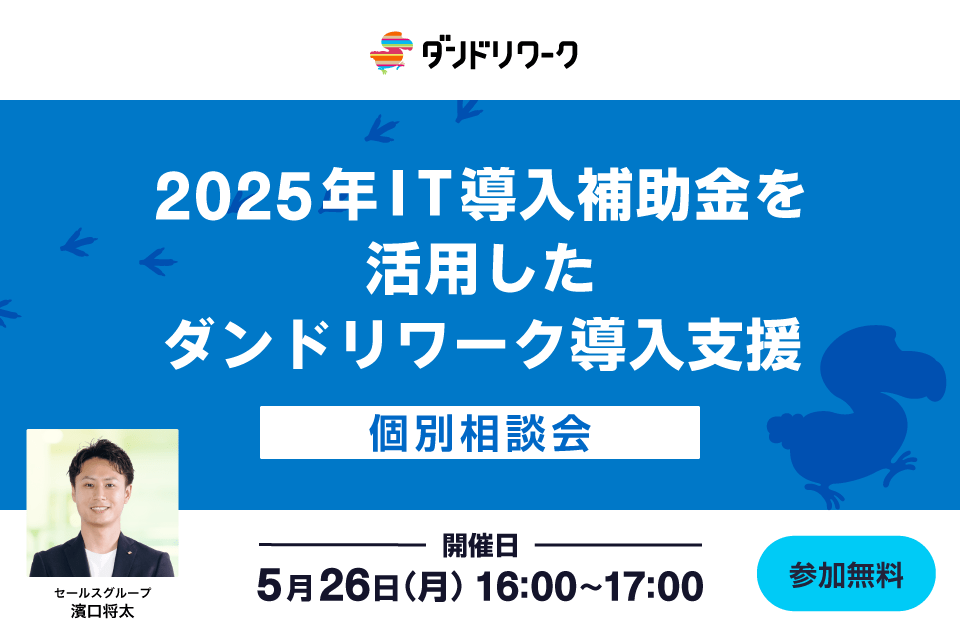 ダンドリワーク

2025年IT導入補助金を活用したダンドリワーク導入支援

個別相談会

セールスグループ
濱口将太

開催日
5月26日(月) 16:00~17:00

参加無料